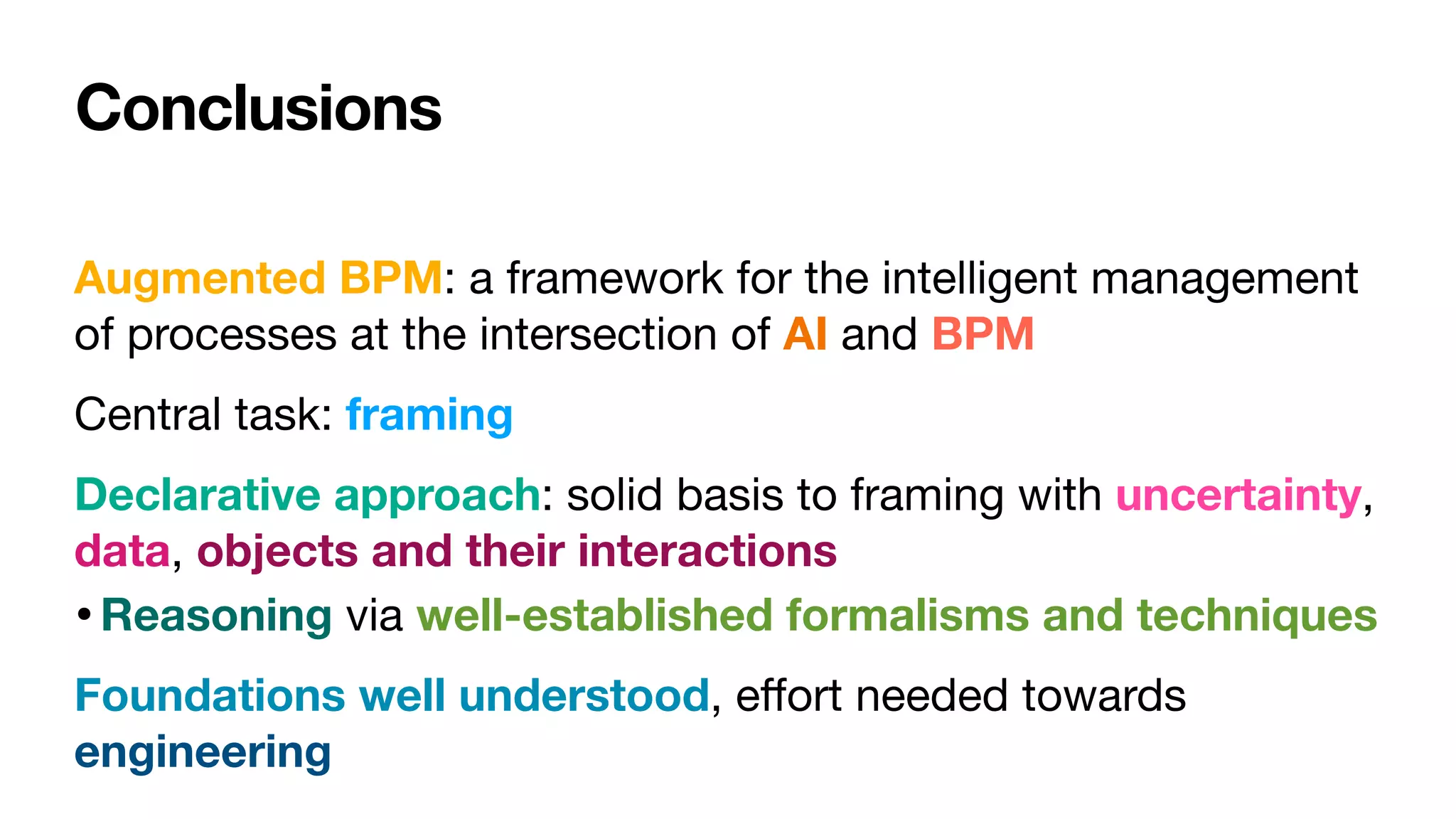 Conclusions

Augmented BPM: a framework for the intelligent management of processes at the intersection of AI and BPM

Central task: framing

Declarative approach: solid basis to framing with uncertainty, data, objects and their interactions

• Reasoning via well-established formalisms and techniques

Foundations well understood, effort needed towards engineering